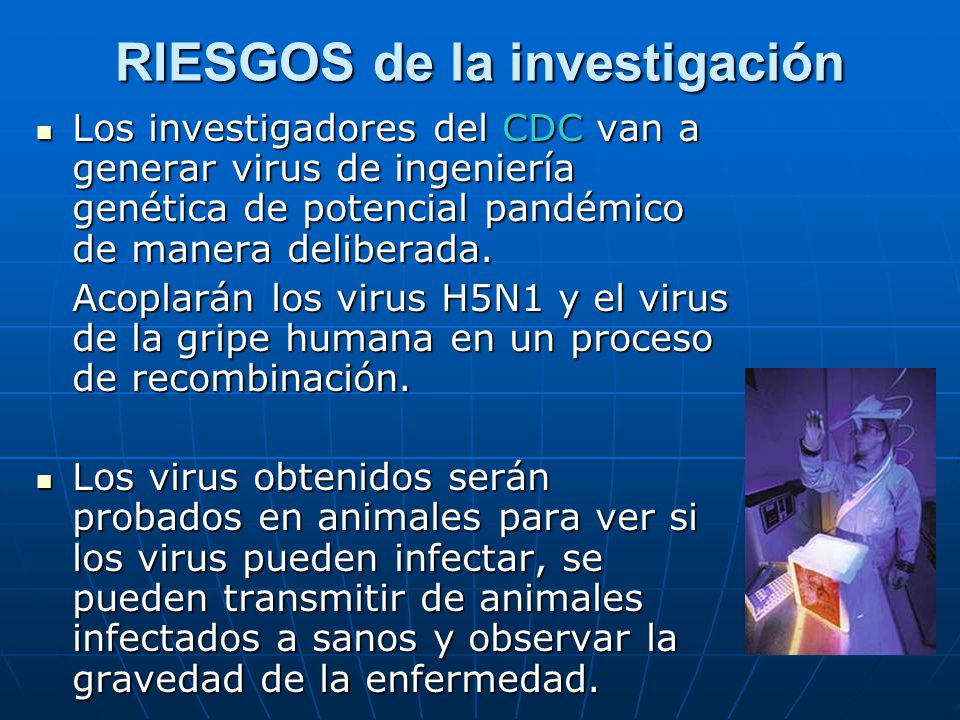 RIESGOS de la investigación

Los investigadores del CDC van a generar virus de ingeniería genética de potencial pandémico de manera deliberada.

Acoplarán los virus H5N1 y el virus de la gripe humana en un proceso de recombinación.

Los virus obtenidos serán probados en animales para ver si los virus pueden infectar, se pueden transmitir de animales infectados a sanos y observar la gravedad de la enfermedad.